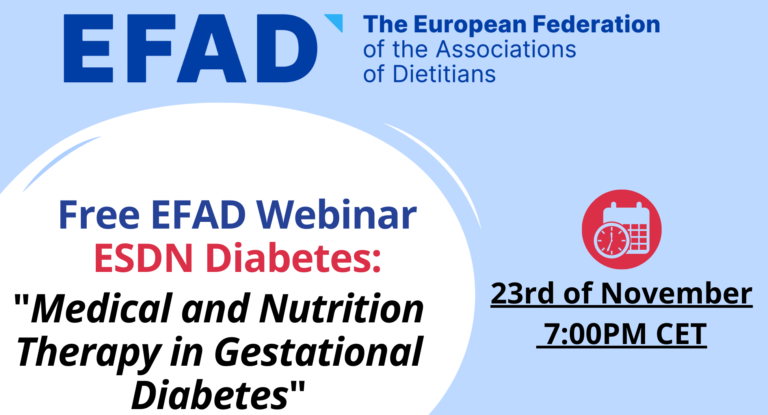 EFAD
The European Federation of the Associations of Dietitians

Free EFAD Webinar
ESDN Diabetes:
"Medical and Nutrition Therapy in Gestational Diabetes"

23rd of November
7:00PM CET